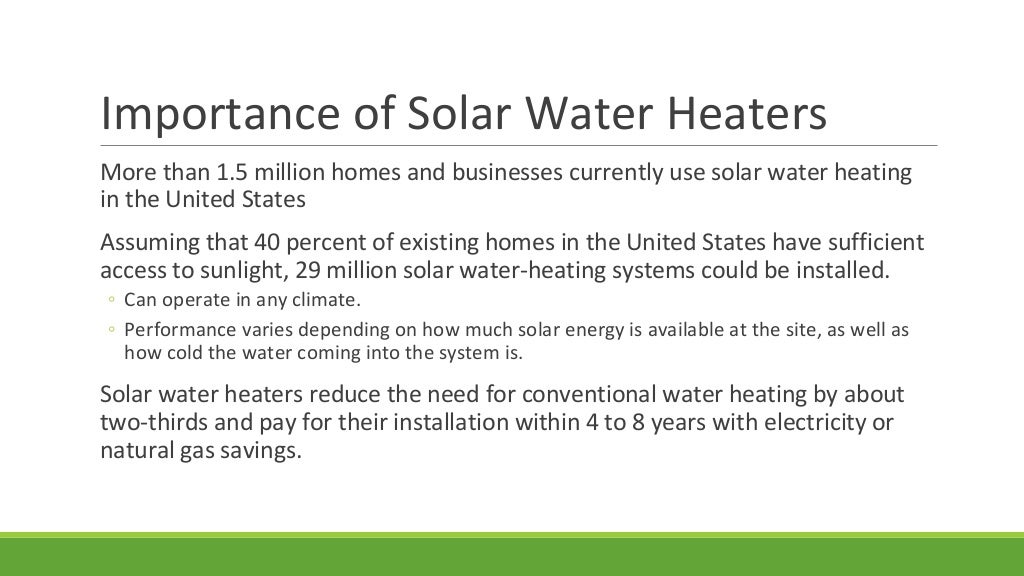 Importance of Solar Water Heaters

More than 1.5 million homes and businesses currently use solar water heating in the United States

Assuming that 40 percent of existing homes in the United States have sufficient access to sunlight, 29 million solar water-heating systems could be installed.

◦ Can operate in any climate.
◦ Performance varies depending on how much solar energy is available at the site, as well as how cold the water coming into the system is.

Solar water heaters reduce the need for conventional water heating by about two-thirds and pay for their installation within 4 to 8 years with electricity or natural gas savings.